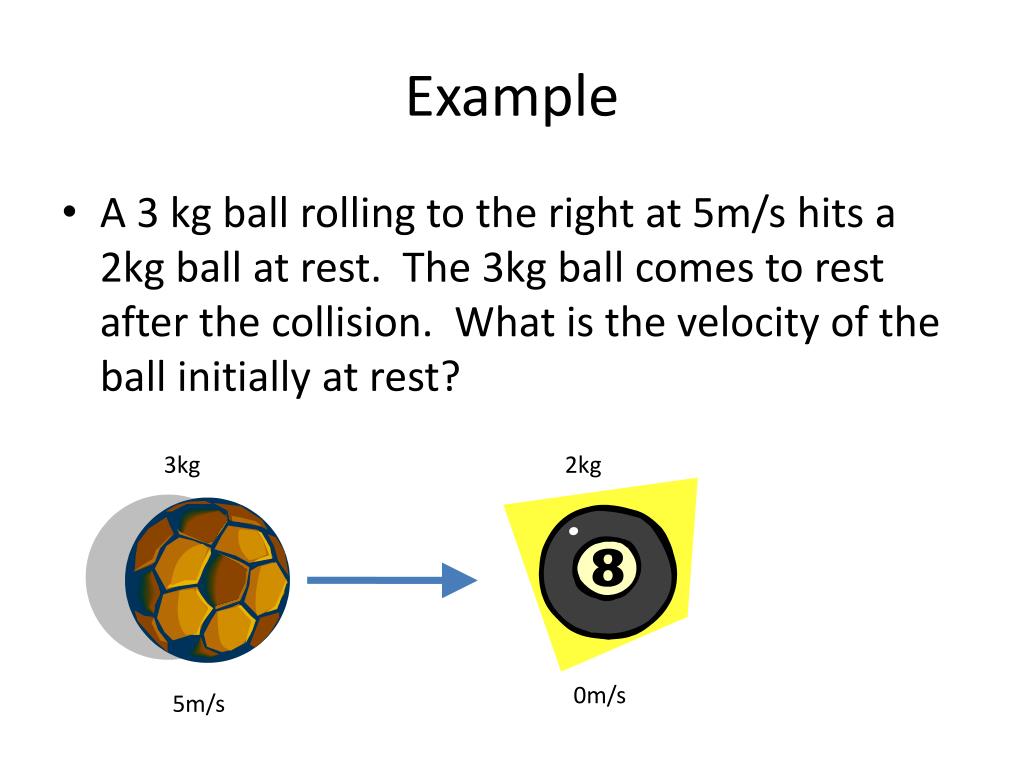 Example

• A 3 kg ball rolling to the right at 5m/s hits a 2kg ball at rest. The 3kg ball comes to rest after the collision. What is the velocity of the ball initially at rest?

3kg

2kg

8

5m/s

0m/s